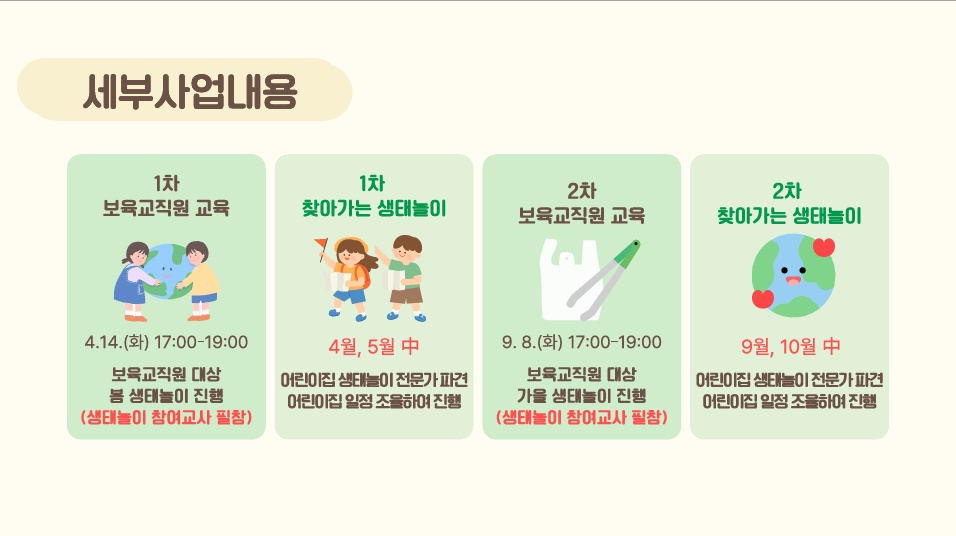 세부사업내용

1차
보육교직원 교육

4.14.(화) 17:00-19:00

보육교직원 대상
봄 생태놀이 진행
(생태놀이 참여교사 필참)

1차
찾아가는 생태놀이

4월, 5월 中

어린이집 생태놀이 전문가 파견
어린이집 일정 조율하여 진행

2차
보육교직원 교육

9. 8.(화) 17:00-19:00

보육교직원 대상
가을 생태놀이 진행
(생태놀이 참여교사 필참)

2차
찾아가는 생태놀이

9월, 10월 中

어린이집 생태놀이 전문가 파견
어린이집 일정 조율하여 진행